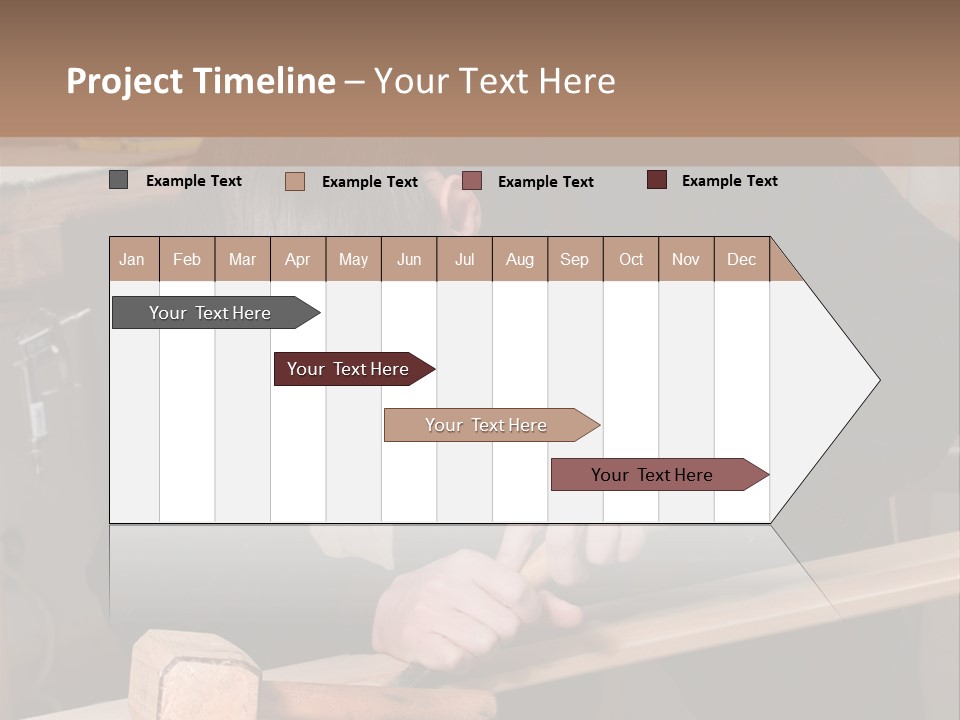 **Project Timeline** – Your Text Here

Example Text
Example Text
Example Text
Example Text

| Jan | Feb | Mar | Apr | May | Jun | Jul | Aug | Sep | Oct | Nov | Dec |
|---|---|---|---|---|---|---|---|---|---|---|---|

Your Text Here
Your Text Here
Your Text Here
Your Text Here